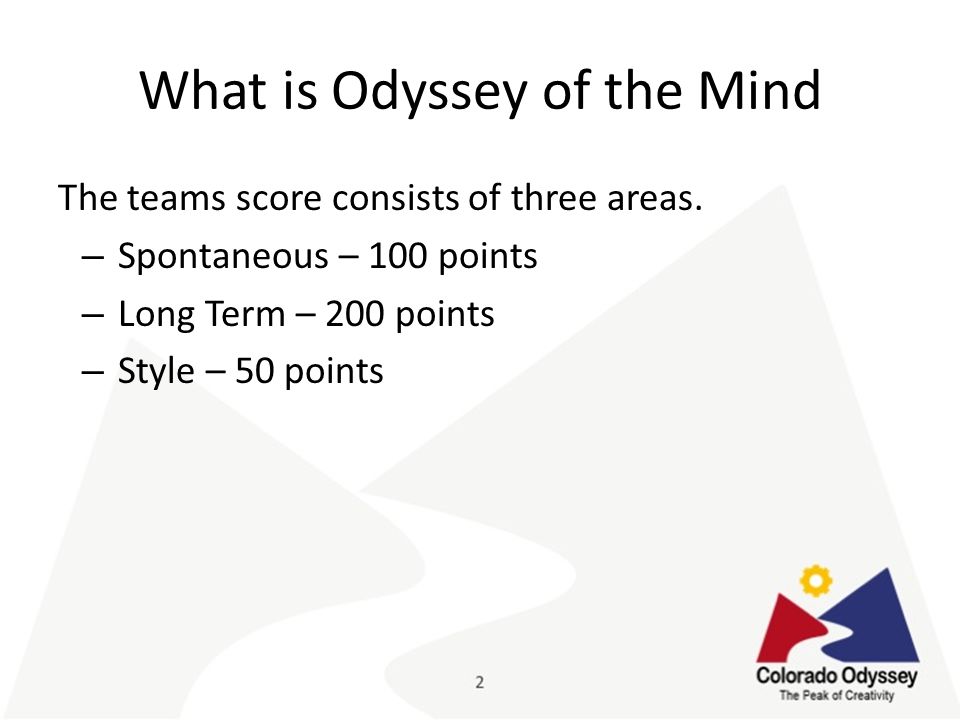 What is Odyssey of the Mind

The teams score consists of three areas.

– Spontaneous – 100 points

– Long Term – 200 points

– Style – 50 points

2

Colorado Odyssey
The Peak of Creativity